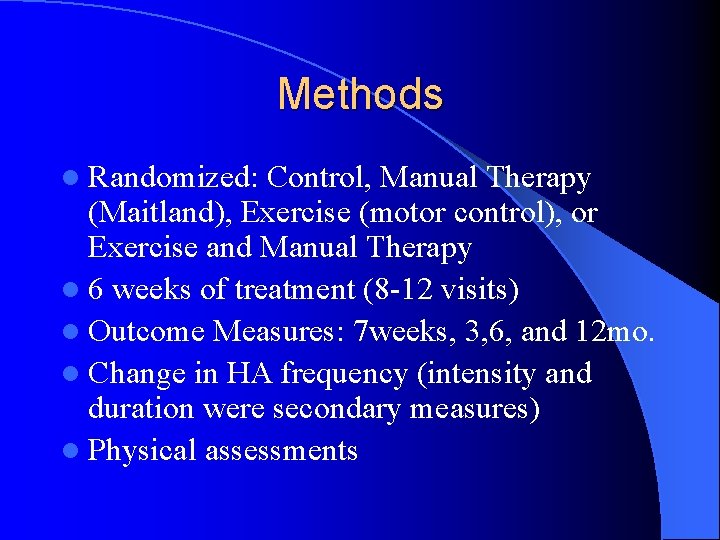 Methods

- Randomized: Control, Manual Therapy (Maitland), Exercise (motor control), or Exercise and Manual Therapy
- 6 weeks of treatment (8-12 visits)
- Outcome Measures: 7weeks, 3,6, and 12mo.
- Change in HA frequency (intensity and duration were secondary measures)
- Physical assessments